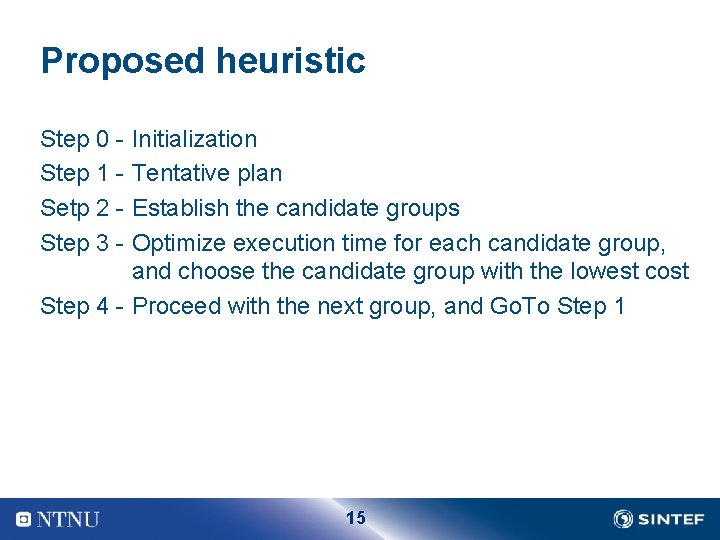 Proposed heuristic

Step 0 - Initialization
Step 1 - Tentative plan
Setp 2 - Establish the candidate groups
Step 3 - Optimize execution time for each candidate group, and choose the candidate group with the lowest cost
Step 4 - Proceed with the next group, and GoTo Step 1

NTNU
15
SINTEF